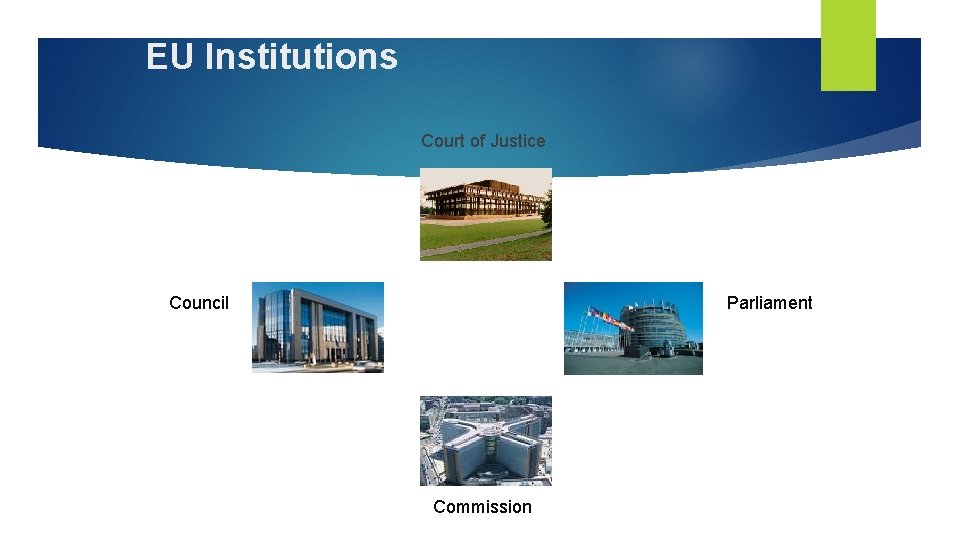 EU Institutions

Court of Justice

Council

Parliament

Commission